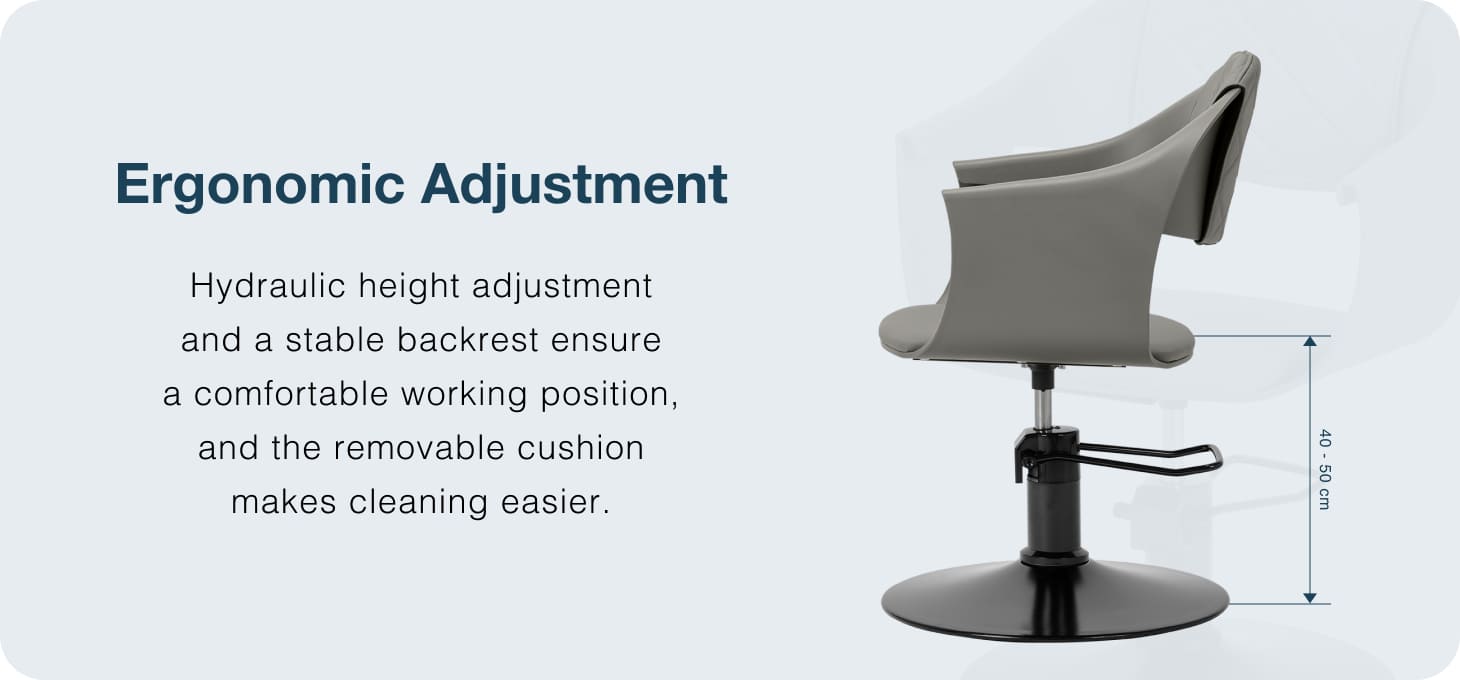 Ergonomic Adjustment

Hydraulic height adjustment and a stable backrest ensure a comfortable working position, and the removable cushion makes cleaning easier.

40 - 50 cm